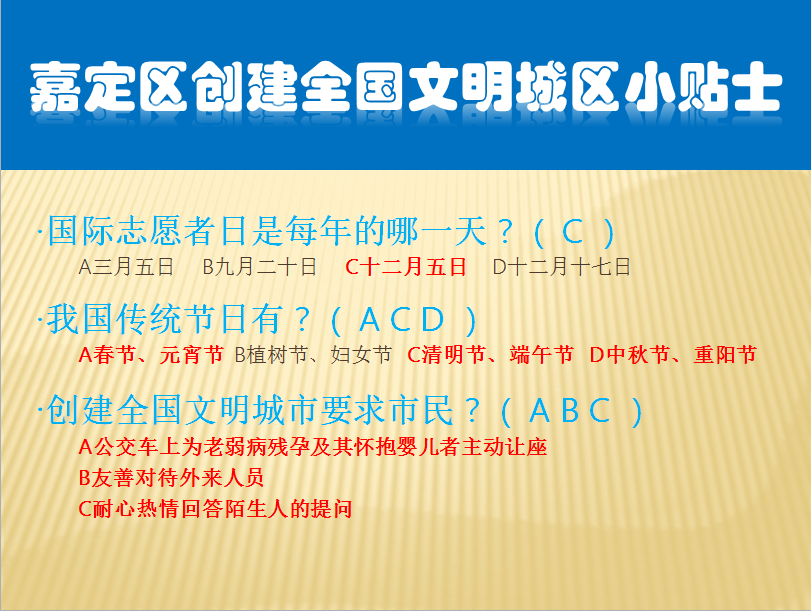 嘉定区创建全国文明城区小贴士

·国际志愿者日是每年的哪一天？（ C ）
A三月五日　B九月二十日　C十二月五日　D十二月十七日

·我国传统节日有？（ A C D ）
A春节、元宵节　B植树节、妇女节　C清明节、端午节　D中秋节、重阳节

·创建全国文明城市要求市民？（ A B C ）
A公交车上为老弱病残孕及其怀抱婴儿者主动让座
B友善对待外来人员
C耐心热情回答陌生人的提问